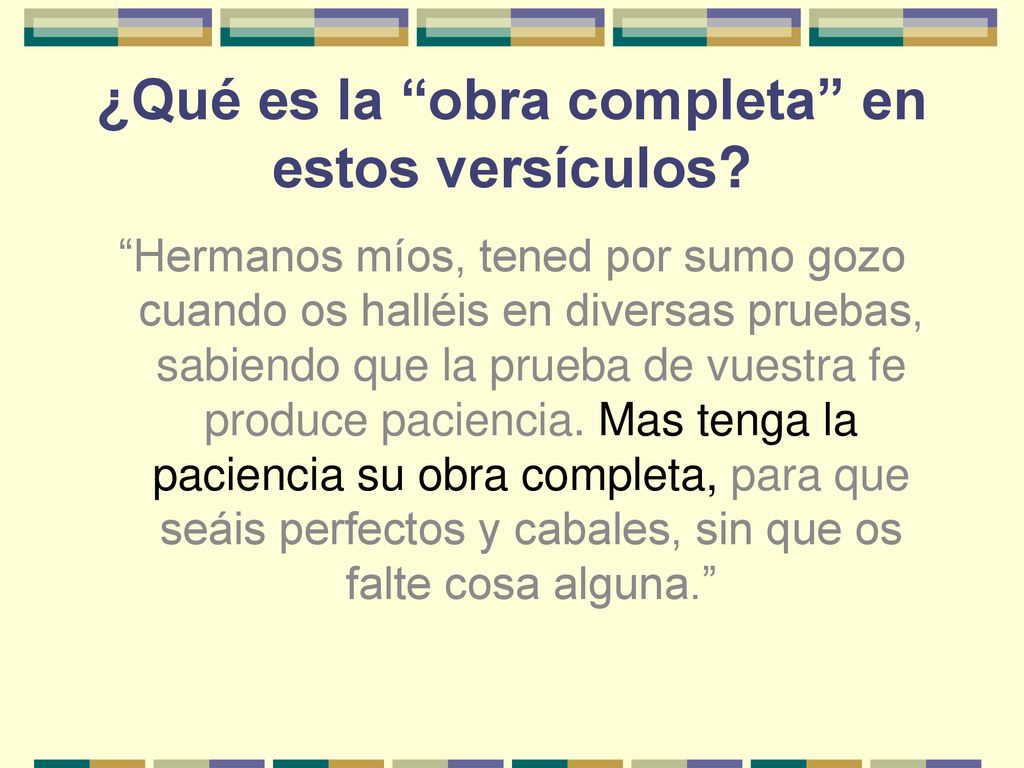 ¿Qué es la “obra completa” en estos versículos?

“Hermanos míos, tened por sumo gozo cuando os halléis en diversas pruebas, sabiendo que la prueba de vuestra fe produce paciencia. Mas tenga la paciencia su obra completa, para que seáis perfectos y cabales, sin que os falte cosa alguna.”